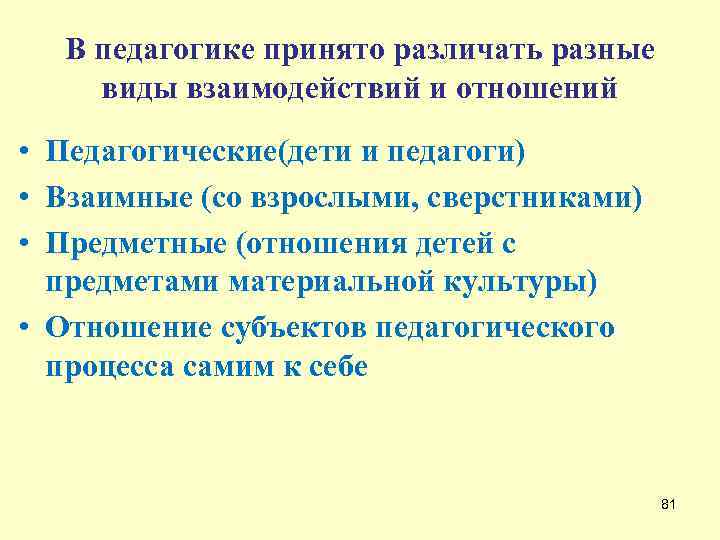 В педагогике принято различать разные виды взаимодействий и отношений

• Педагогические(дети и педагоги)
• Взаимные (со взрослыми, сверстниками)
• Предметные (отношения детей с предметами материальной культуры)
• Отношение субъектов педагогического процесса самим к себе

81